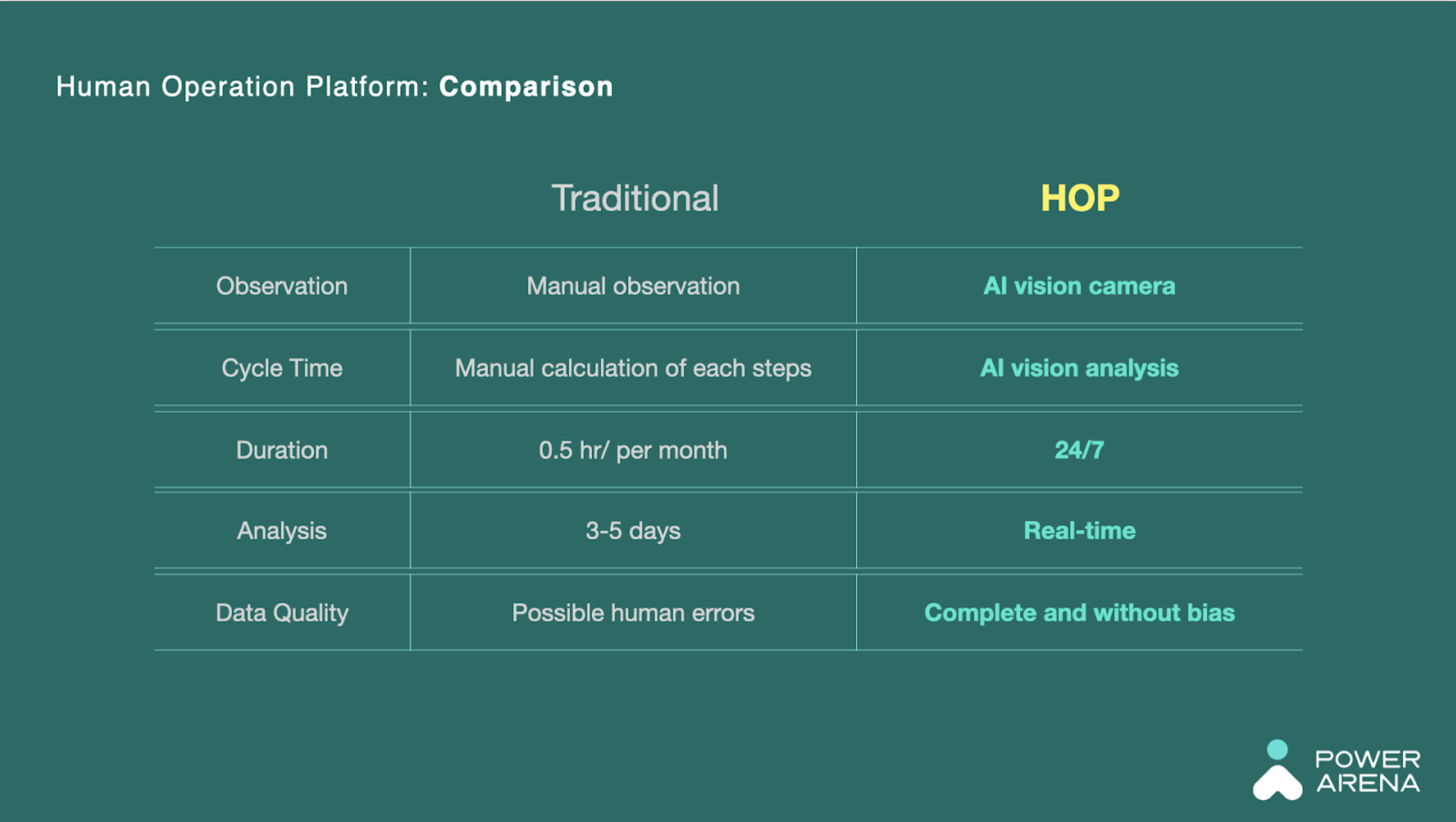 Human Operation Platform: Comparison

| | Traditional | HOP |
|---|---|---|
| Observation | Manual observation | AI vision camera |
| Cycle Time | Manual calculation of each steps | AI vision analysis |
| Duration | 0.5 hr/ per month | 24/7 |
| Analysis | 3-5 days | Real-time |
| Data Quality | Possible human errors | Complete and without bias |

POWER ARENA